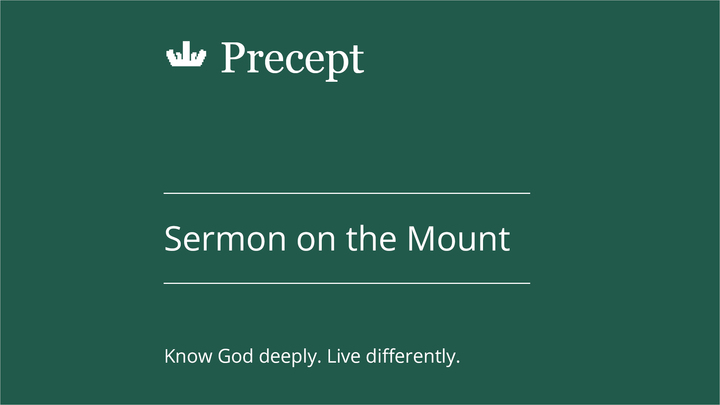 Precept

Sermon on the Mount

Know God deeply. Live differently.